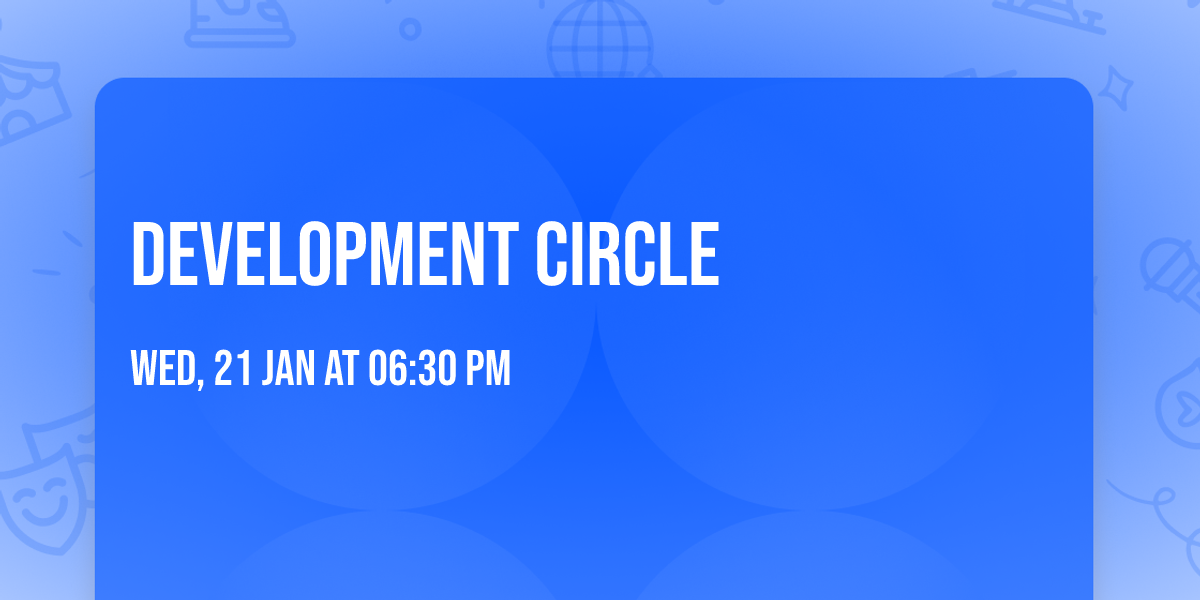 DEVELOPMENT CIRCLE

WED, 21 JAN AT 06:30 PM